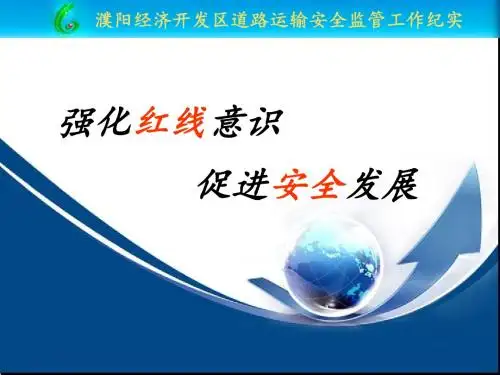 濮阳经济开发区道路运输安全监管工作纪实

强化红线意识

促进安全发展